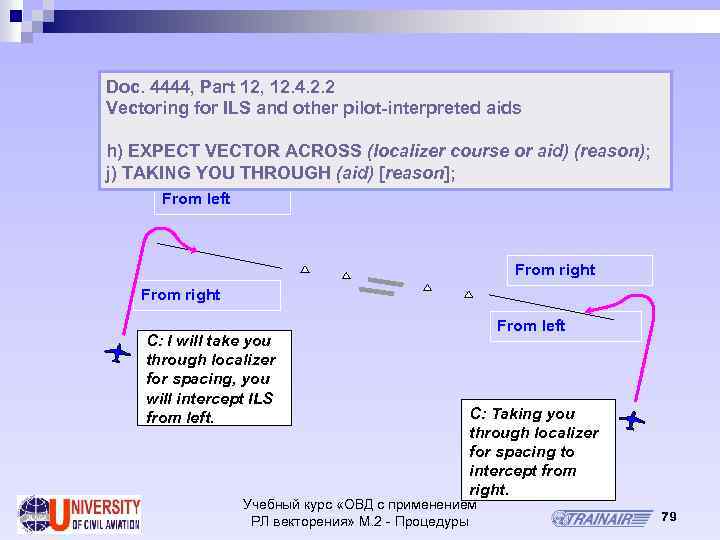 Doc. 4444, Part 12, 12.4.2.2
Vectoring for ILS and other pilot-interpreted aids

h) EXPECT VECTOR ACROSS (localizer course or aid) (reason);
j) TAKING YOU THROUGH (aid) [reason];

From left

From right

From right

From left

C: I will take you through localizer for spacing, you will intercept ILS from left.

C: Taking you through localizer for spacing to intercept from right.

UNIVERSITY OF CIVIL AVIATION

Учебный курс «ОВД с применением РЛ векторения» М.2 - Процедуры

TRAINAIR

79